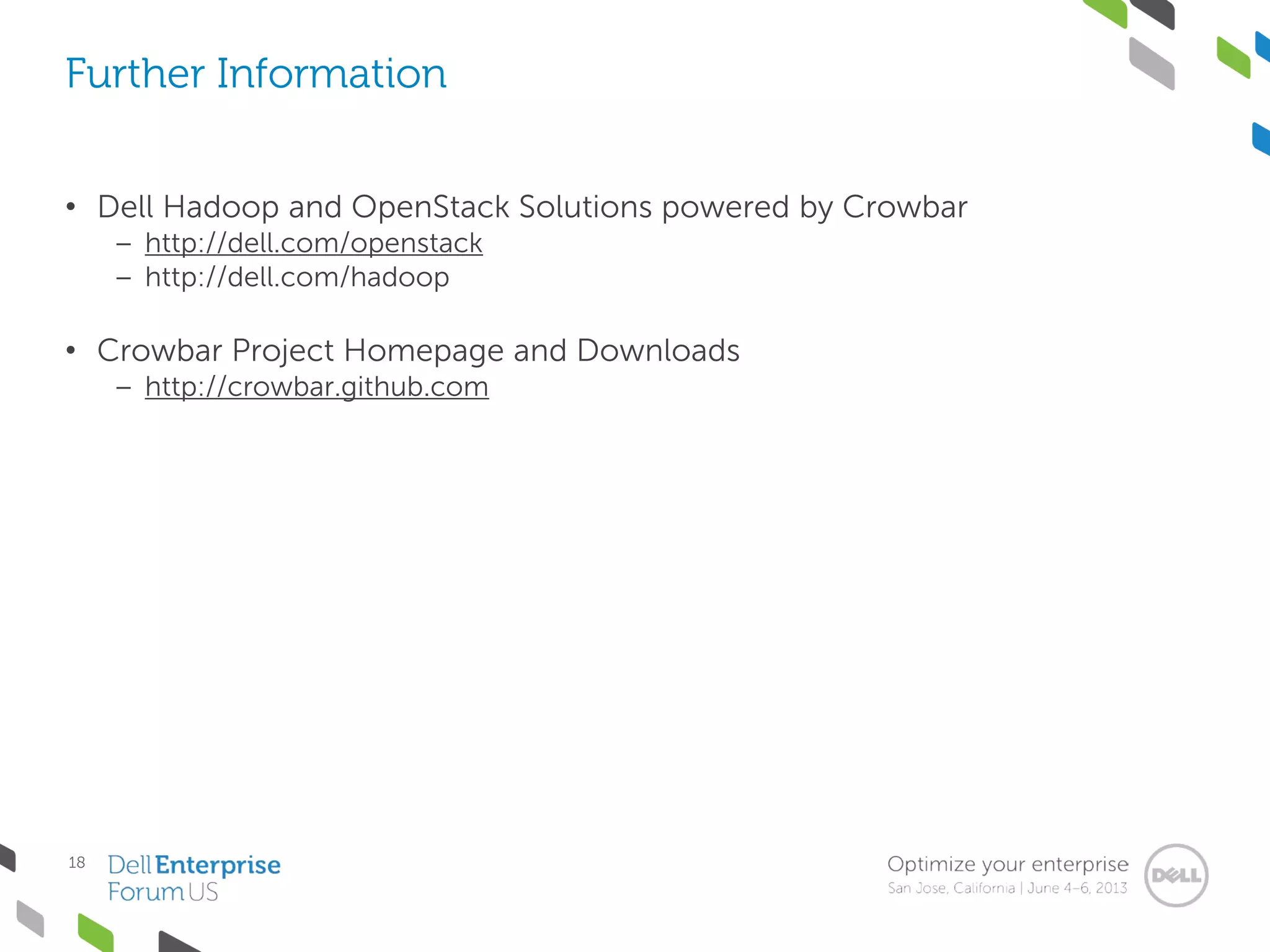 Further Information

• Dell Hadoop and OpenStack Solutions powered by Crowbar
– http://dell.com/openstack
– http://dell.com/hadoop

• Crowbar Project Homepage and Downloads
– http://crowbar.github.com

18 Dell Enterprise Forum US

Optimize your enterprise
San Jose, California | June 4–6, 2013

DELL